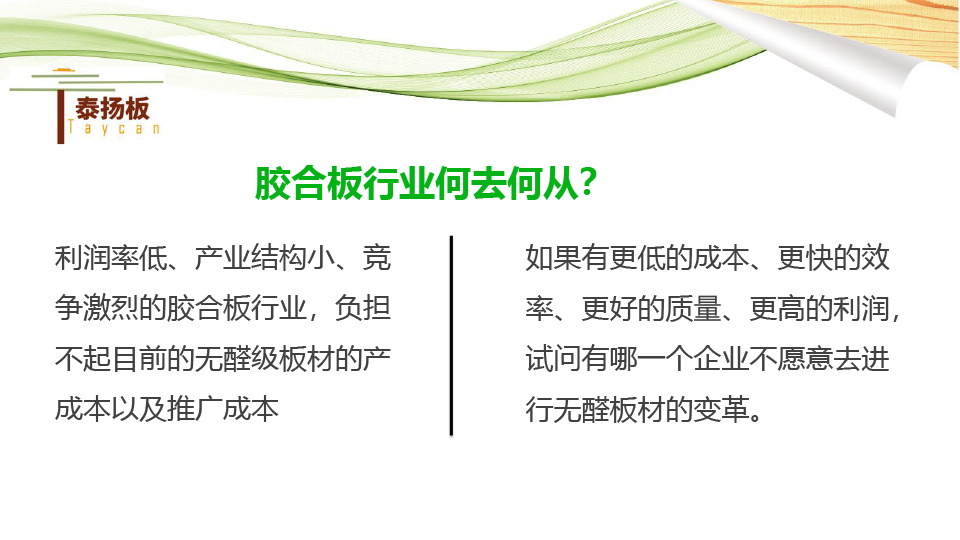 泰扬板
Taycan

胶合板行业何去何从？

利润率低、产业结构小、竞争激烈的胶合板行业，负担不起目前的无醛级板材的产成本以及推广成本

如果有更低的成本、更快的效率、更好的质量、更高的利润，试问有哪一个企业不愿意去进行无醛板材的变革。